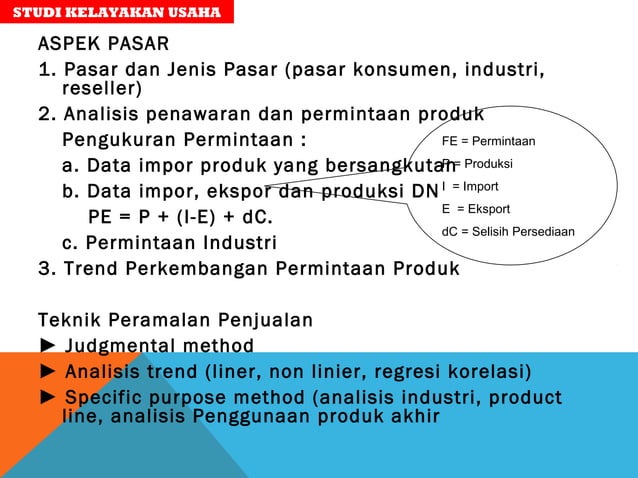 STUDI KELAYAKAN USAHA

ASPEK PASAR

1. Pasar dan Jenis Pasar (pasar konsumen, industri, reseller)

2. Analisis penawaran dan permintaan produk
Pengukuran Permintaan :
a. Data impor produk yang bersangkutan
b. Data impor, ekspor dan produksi DN
PE = P + (I-E) + dC.
c. Permintaan Industri

3. Trend Perkembangan Permintaan Produk

FE = Permintaan
P = Produksi
I = Import
E = Eksport
dC = Selisih Persediaan

Teknik Peramalan Penjualan
► Judgmental method
► Analisis trend (liner, non linier, regresi korelasi)
► Specific purpose method (analisis industri, product line, analisis Penggunaan produk akhir